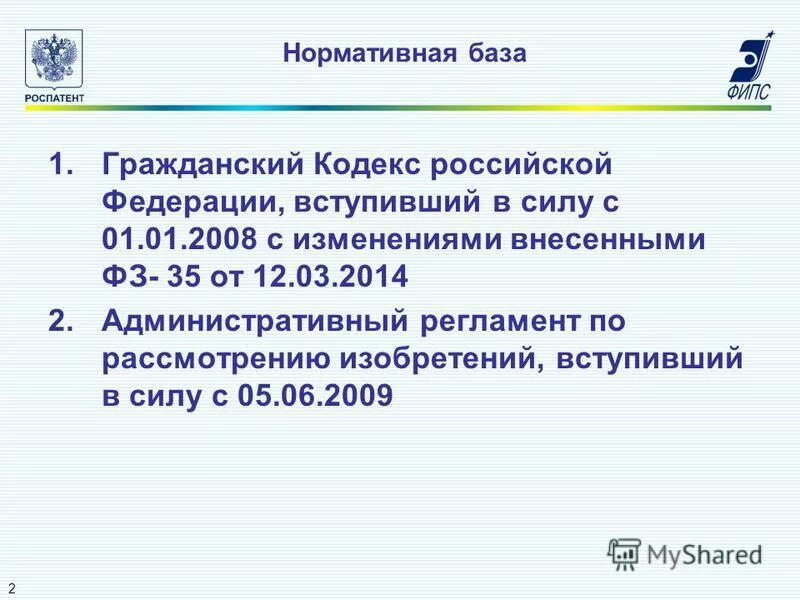 РОСПАТЕНТ

Нормативная база

ФИПС

1. Гражданский Кодекс российской Федерации, вступивший в силу с 01.01.2008 с изменениями внесенными ФЗ- 35 от 12.03.2014

2. Административный регламент по рассмотрению изобретений, вступивший в силу с 05.06.2009

MyShared

2